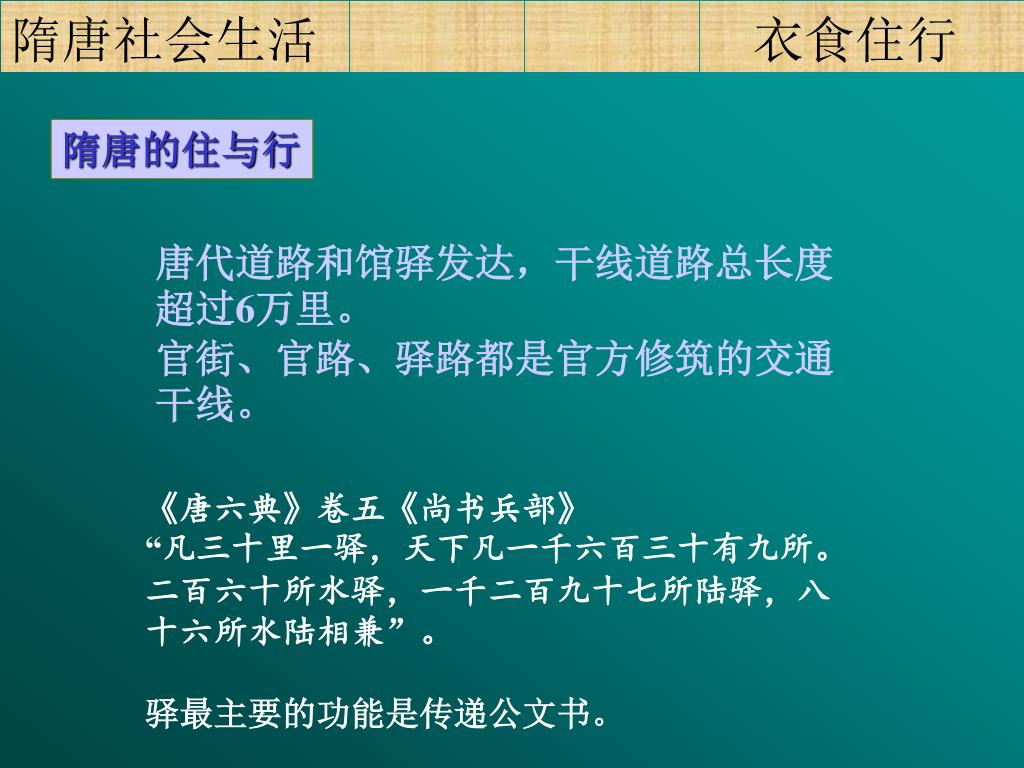 隋唐社会生活

衣食住行

隋唐的住与行

唐代道路和馆驿发达，干线道路总长度超过6万里。

官街、官路、驿路都是官方修筑的交通干线。

《唐六典》卷五《尚书兵部》
“凡三十里一驿，天下凡一千六百三十有九所。二百六十所水驿，一千二百九十七所陆驿，八十六所水陆相兼”。

驿最主要的功能是传递公文书。